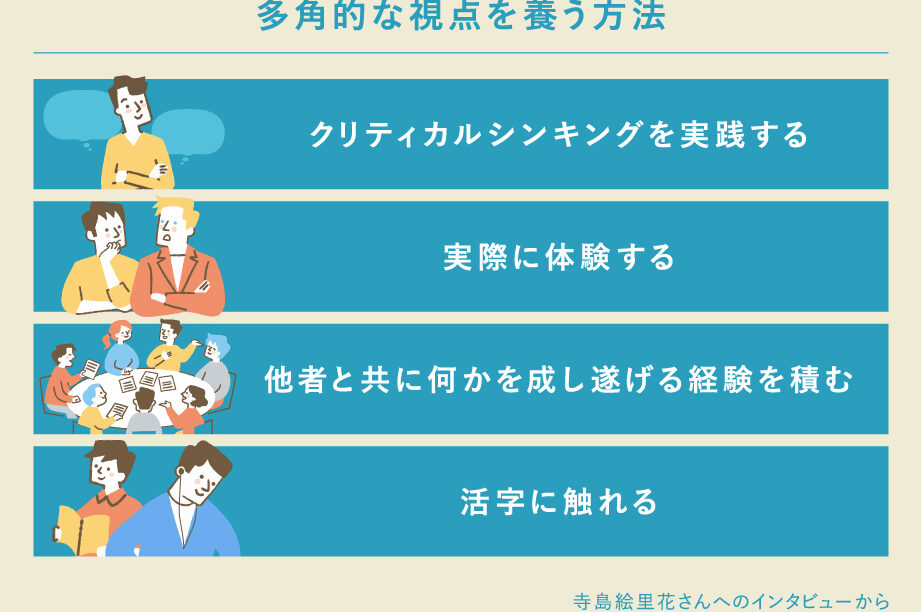 多角的な視点を養う方法

クリティカルシンキングを実践する

実際に体験する

他者と共に何かを成し遂げる経験を積む

活字に触れる

寺島絵里花さんへのインタビューから